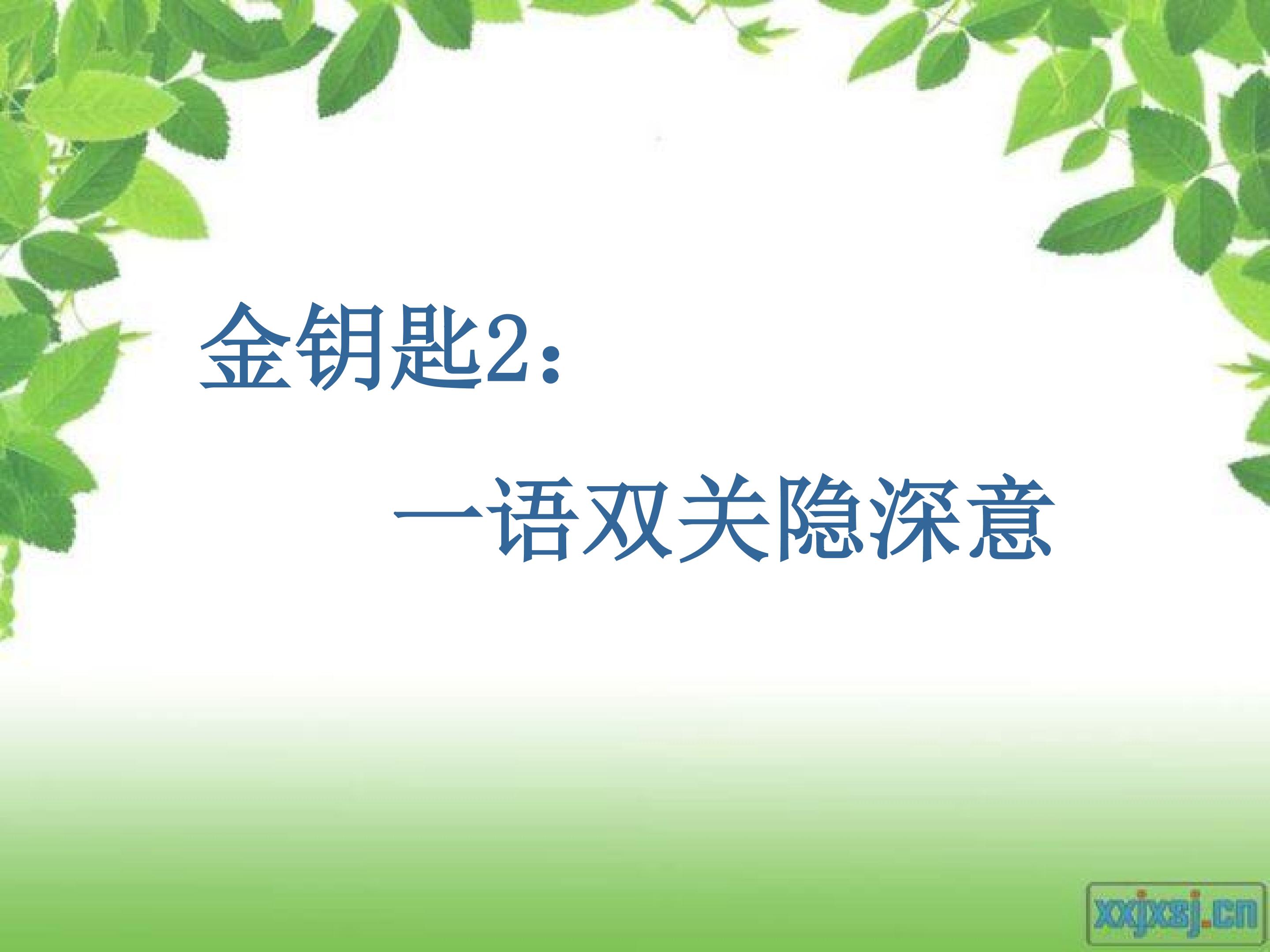 金钥匙2：

一语双关隐深意

xxjxsj.cn